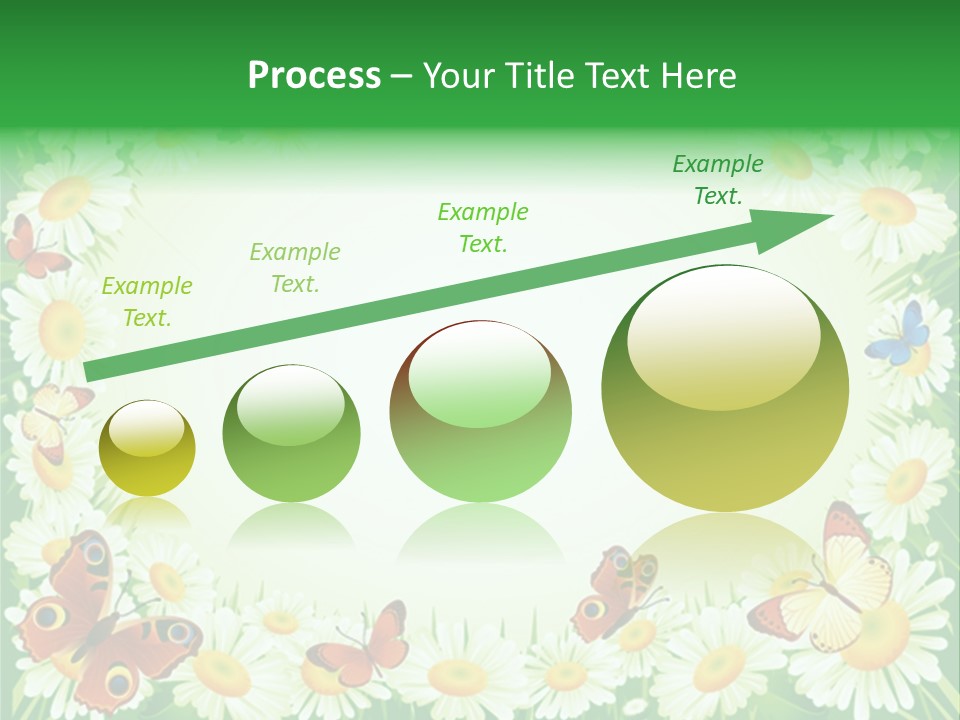 Process – Your Title Text Here

Example Text.

Example Text.

Example Text.

Example Text.